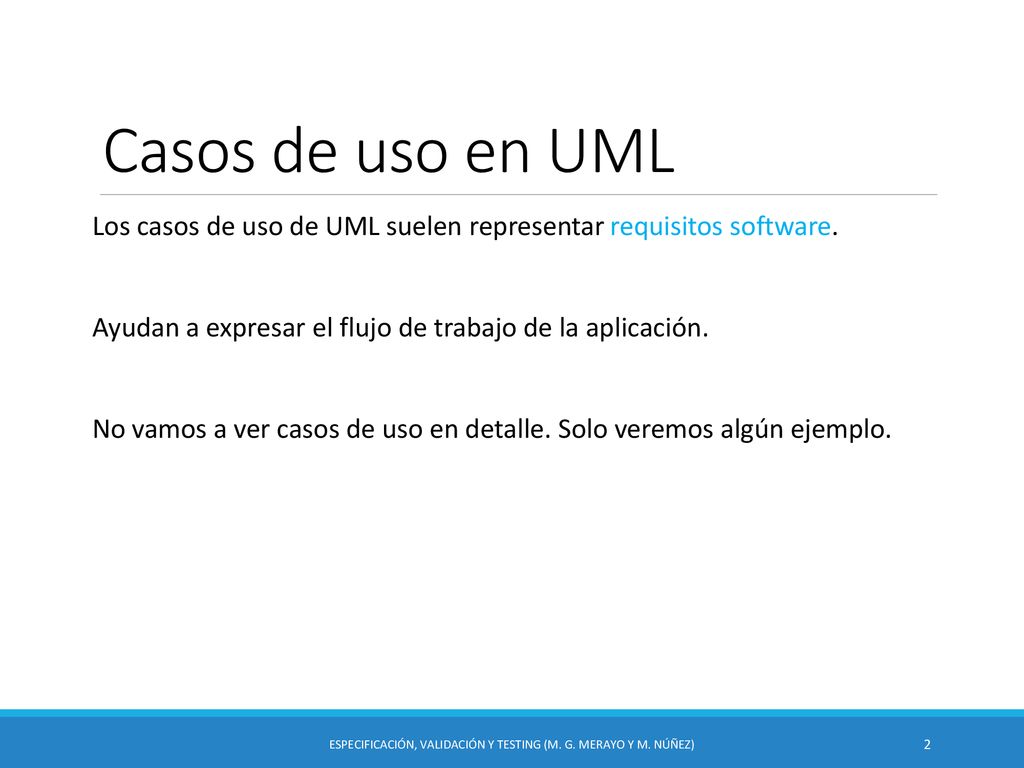 Casos de uso en UML

Los casos de uso de UML suelen representar requisitos software.

Ayudan a expresar el flujo de trabajo de la aplicación.

No vamos a ver casos de uso en detalle. Solo veremos algún ejemplo.

ESPECIFICACIÓN, VALIDACIÓN Y TESTING (M. G. MERAYO Y M. NÚÑEZ)

2